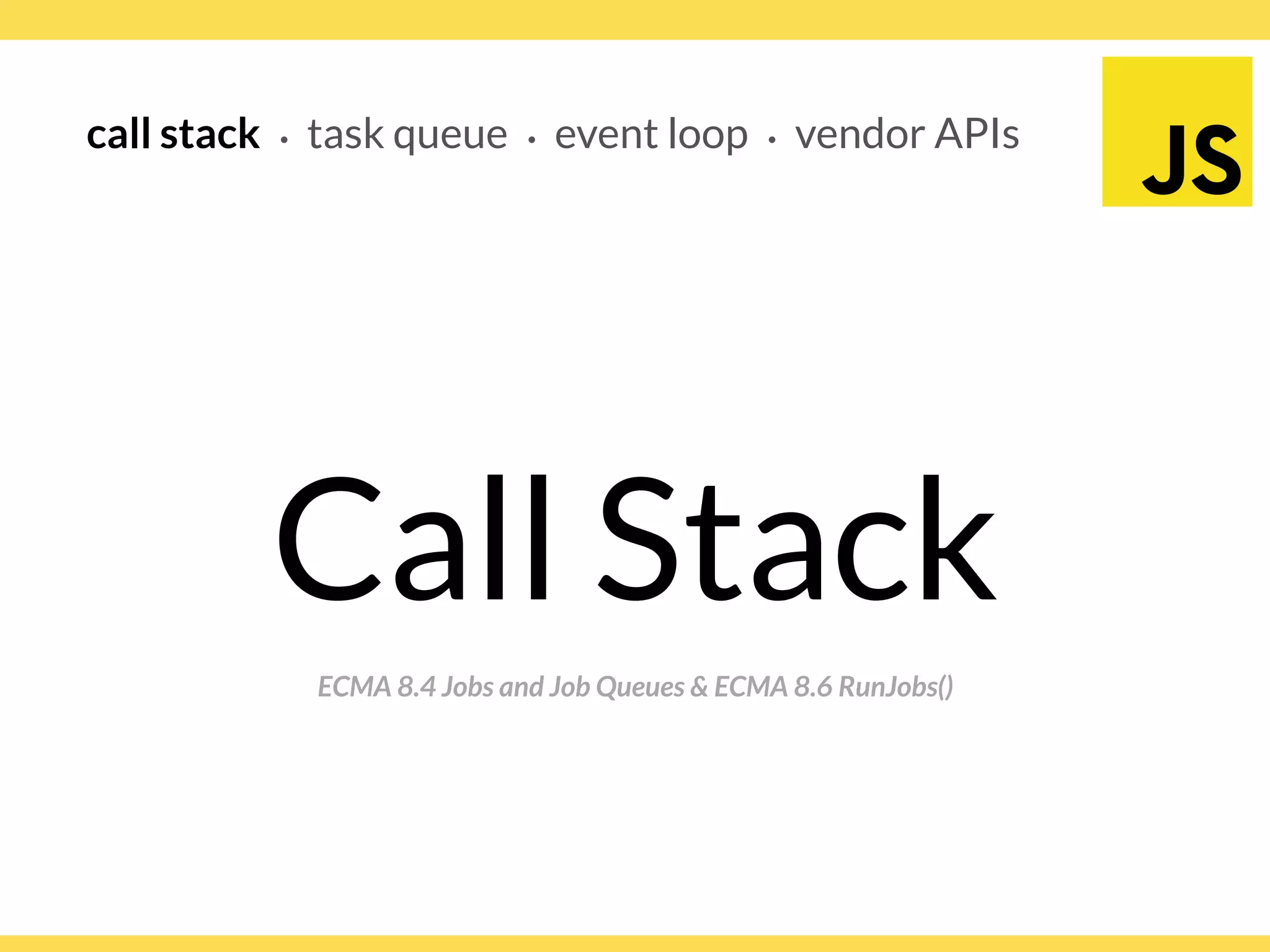 call stack · task queue · event loop · vendor APIs

JS

Call Stack

ECMA 8.4 Jobs and Job Queues & ECMA 8.6 RunJobs()